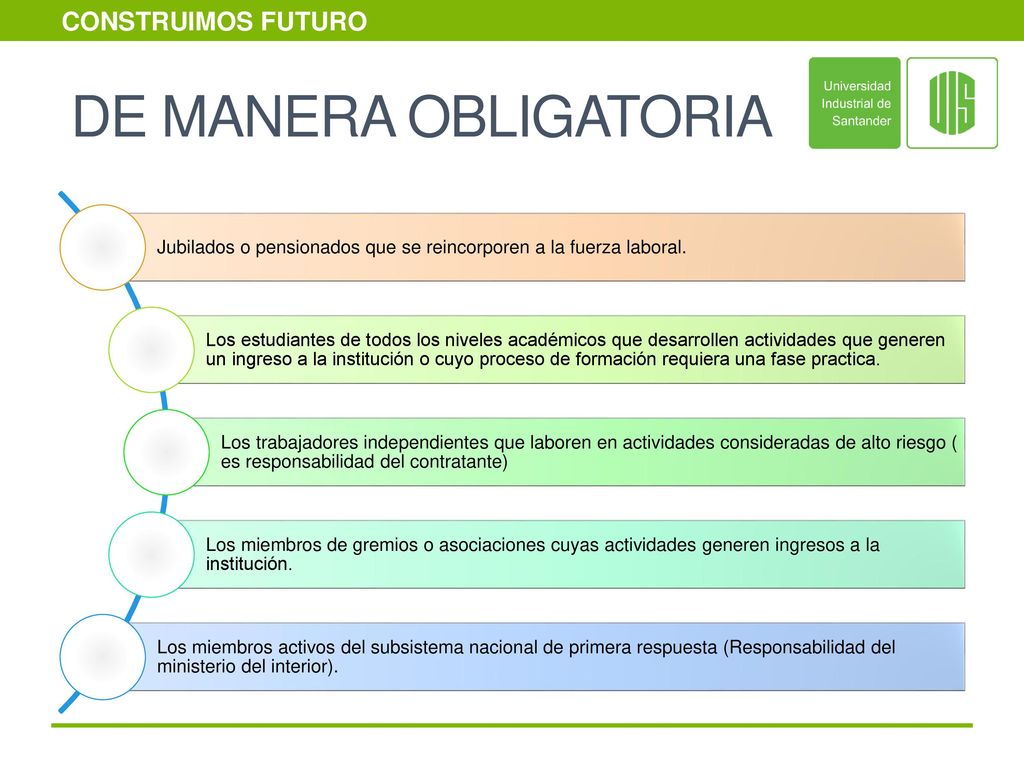 CONSTRUIMOS FUTURO

DE MANERA OBLIGATORIA

Universidad Industrial de Santander

UIS

Jubilados o pensionados que se reincorporen a la fuerza laboral.

Los estudiantes de todos los niveles académicos que desarrollen actividades que generen un ingreso a la institución o cuyo proceso de formación requiera una fase practica.

Los trabajadores independientes que laboren en actividades consideradas de alto riesgo ( es responsabilidad del contratante)

Los miembros de gremios o asociaciones cuyas actividades generen ingresos a la institución.

Los miembros activos del subsistema nacional de primera respuesta (Responsabilidad del ministerio del interior).